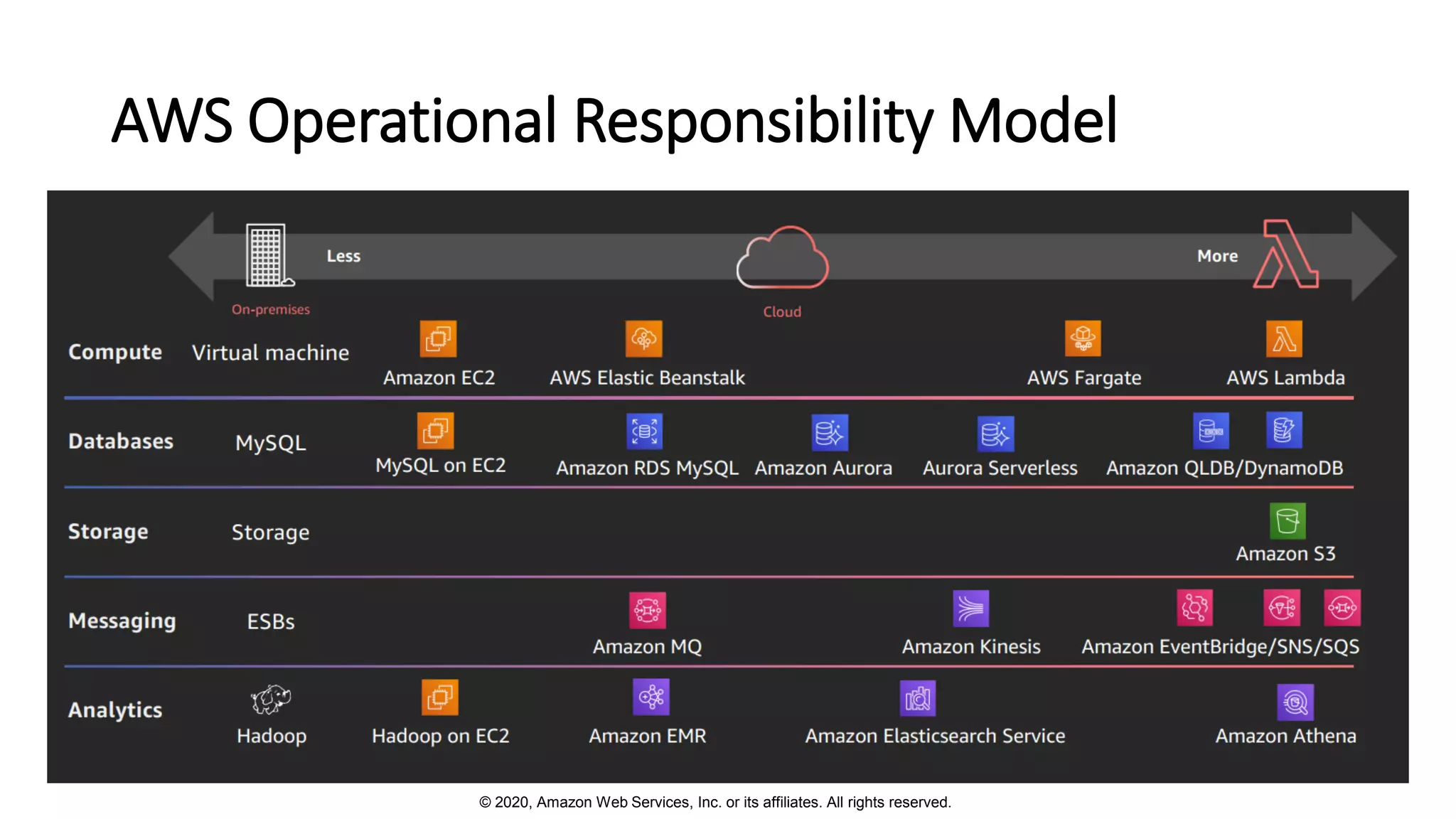 AWS Operational Responsibility Model

Less

More

On-premises

Cloud

Compute Virtual machine Amazon EC2 AWS Elastic Beanstalk AWS Fargate AWS Lambda

Databases MySQL MySQL on EC2 Amazon RDS MySQL Amazon Aurora Aurora Serverless Amazon QLDB/DynamoDB

Storage Storage Amazon S3

Messaging ESBs Amazon MQ Amazon Kinesis Amazon EventBridge/SNS/SQS

Analytics Hadoop Hadoop on EC2 Amazon EMR Amazon Elasticsearch Service Amazon Athena

© 2020, Amazon Web Services, Inc. or its affiliates. All rights reserved.